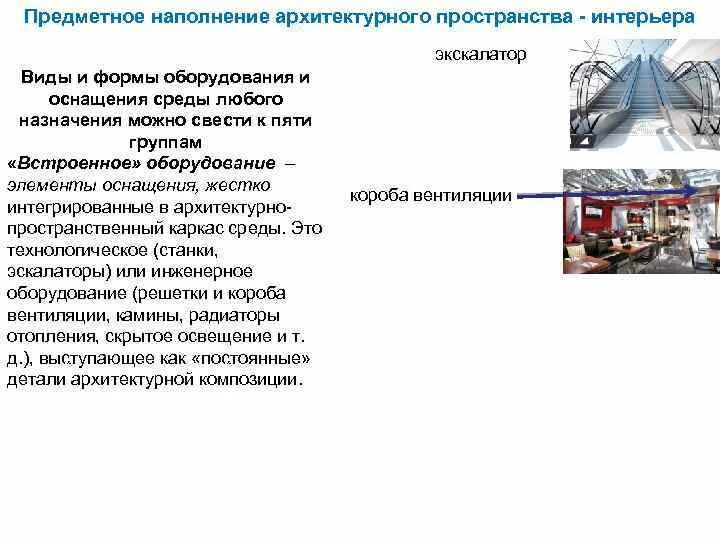 Предметное наполнение архитектурного пространства - интерьера

Виды и формы оборудования и оснащения среды любого назначения можно свести к пяти группам

«Встроенное» оборудование – элементы оснащения, жестко интегрированные в архитектурно-пространственный каркас среды. Это технологическое (станки, эскалаторы) или инженерное оборудование (решетки и короба вентиляции, камины, радиаторы отопления, скрытое освещение и т. д.), выступающее как «постоянные» детали архитектурной композиции.

эскалатор

короба вентиляции